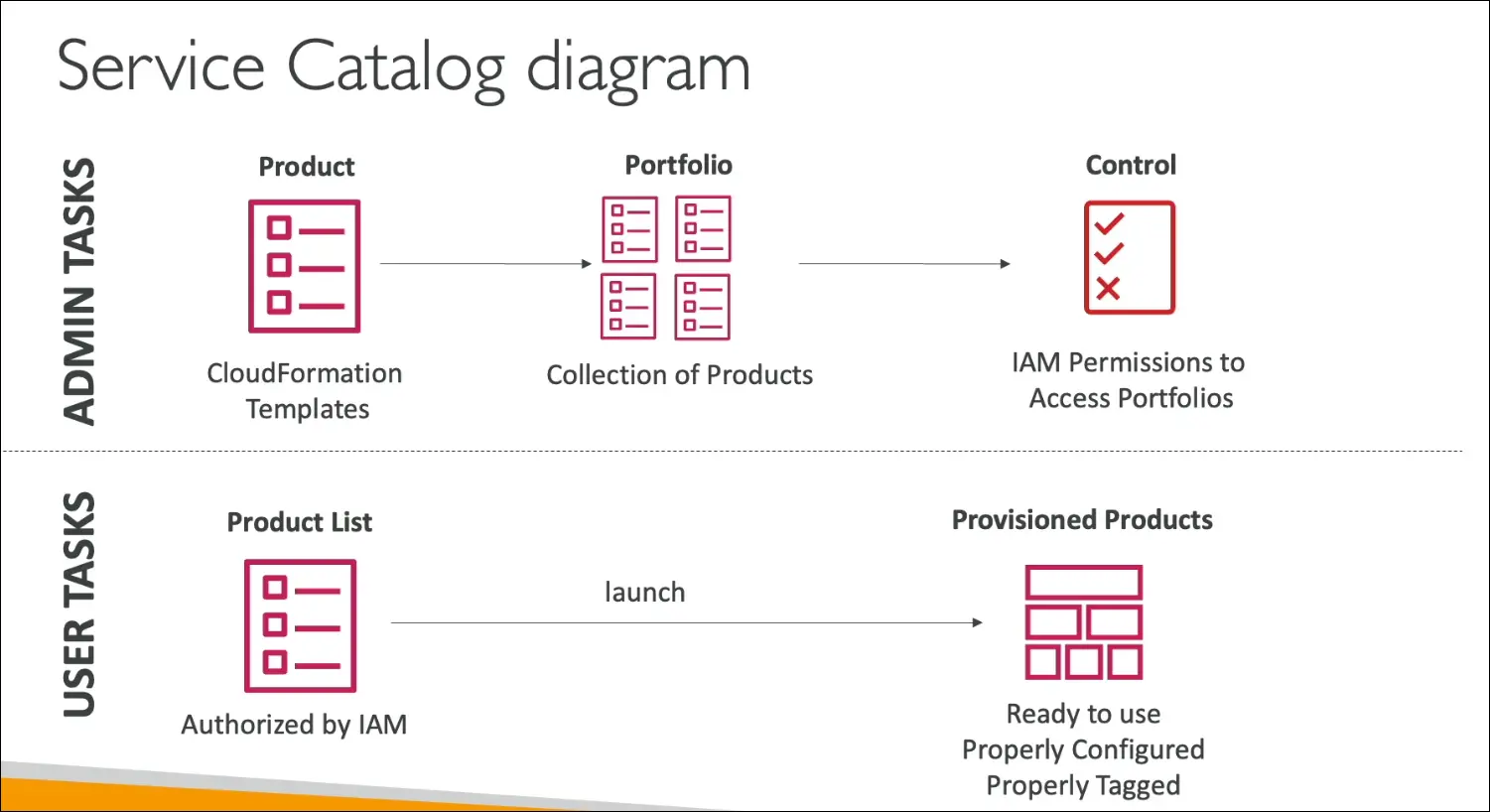 Service Catalog diagram

ADMIN TASKS

Product

CloudFormation Templates

Portfolio

Collection of Products

Control

IAM Permissions to Access Portfolios

USER TASKS

Product List

Authorized by IAM

launch

Provisioned Products

Ready to use
Properly Configured
Properly Tagged